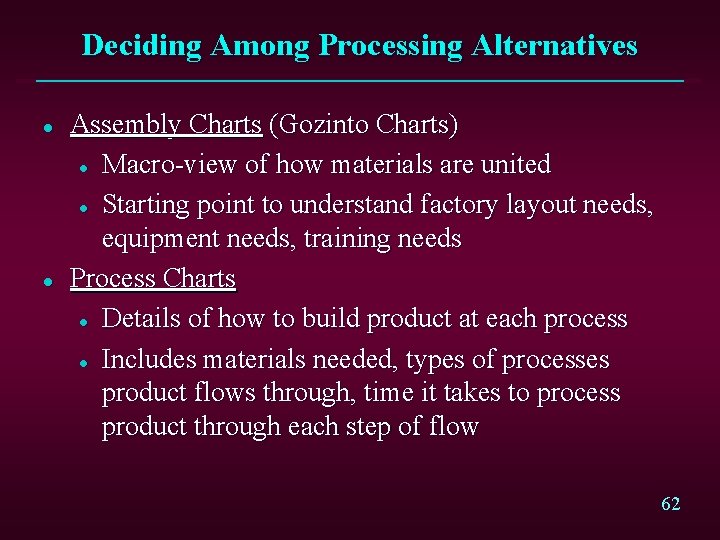 Deciding Among Processing Alternatives

- Assembly Charts (Gozinto Charts)
  - Macro-view of how materials are united
  - Starting point to understand factory layout needs, equipment needs, training needs
- Process Charts
  - Details of how to build product at each process
  - Includes materials needed, types of processes product flows through, time it takes to process product through each step of flow

62